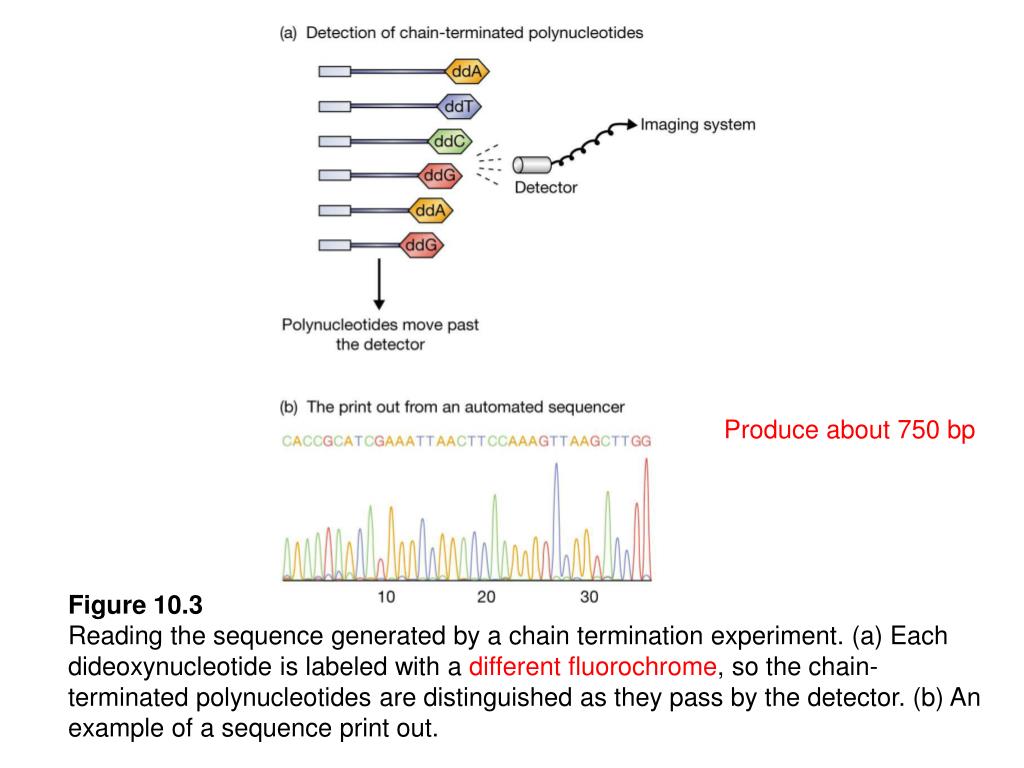 (a) Detection of chain-terminated polynucleotides

ddA
ddT
ddC
ddG
ddA
ddG

Imaging system

Detector

Polynucleotides move past the detector

(b) The print out from an automated sequencer

CACCGCATCGAAATTAACTTCCAAAGTTAAGCTTGG

Produce about 750 bp

10 20 30

Figure 10.3
Reading the sequence generated by a chain termination experiment. (a) Each dideoxynucleotide is labeled with a different fluorochrome, so the chain-terminated polynucleotides are distinguished as they pass by the detector. (b) An example of a sequence print out.